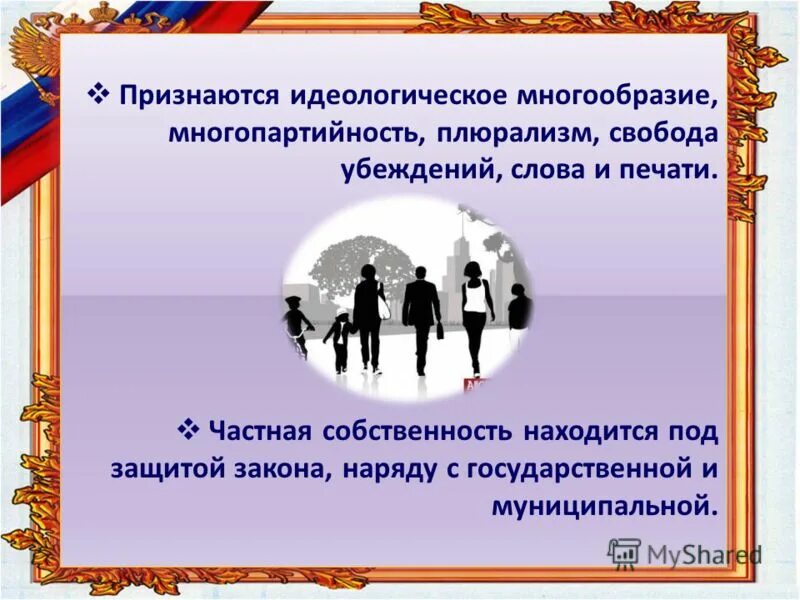 ❖ Признаются идеологическое многообразие, многопартийность, плюрализм, свобода убеждений, слова и печати.

❖ Частная собственность находится под защитой закона, наряду с государственной и муниципальной.

MyShared